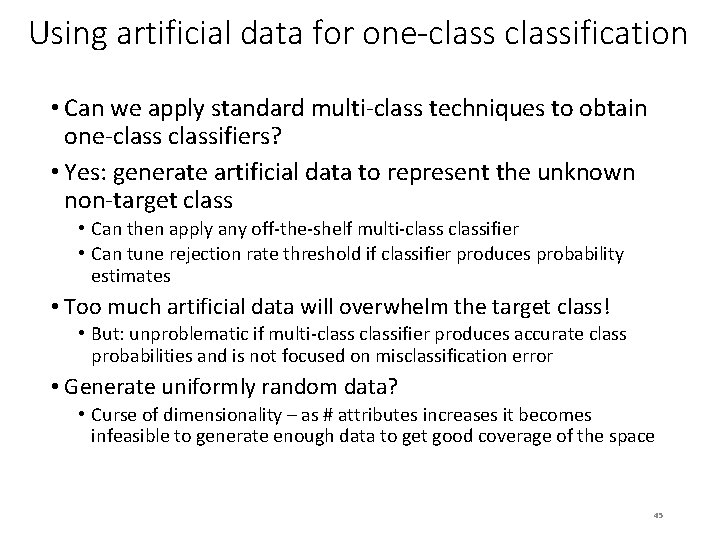 Using artificial data for one-class classification

• Can we apply standard multi-class techniques to obtain one-class classifiers?

• Yes: generate artificial data to represent the unknown non-target class

• Can then apply any off-the-shelf multi-class classifier

• Can tune rejection rate threshold if classifier produces probability estimates

• Too much artificial data will overwhelm the target class!

• But: unproblematic if multi-class classifier produces accurate class probabilities and is not focused on misclassification error

• Generate uniformly random data?

• Curse of dimensionality – as # attributes increases it becomes infeasible to generate enough data to get good coverage of the space

45